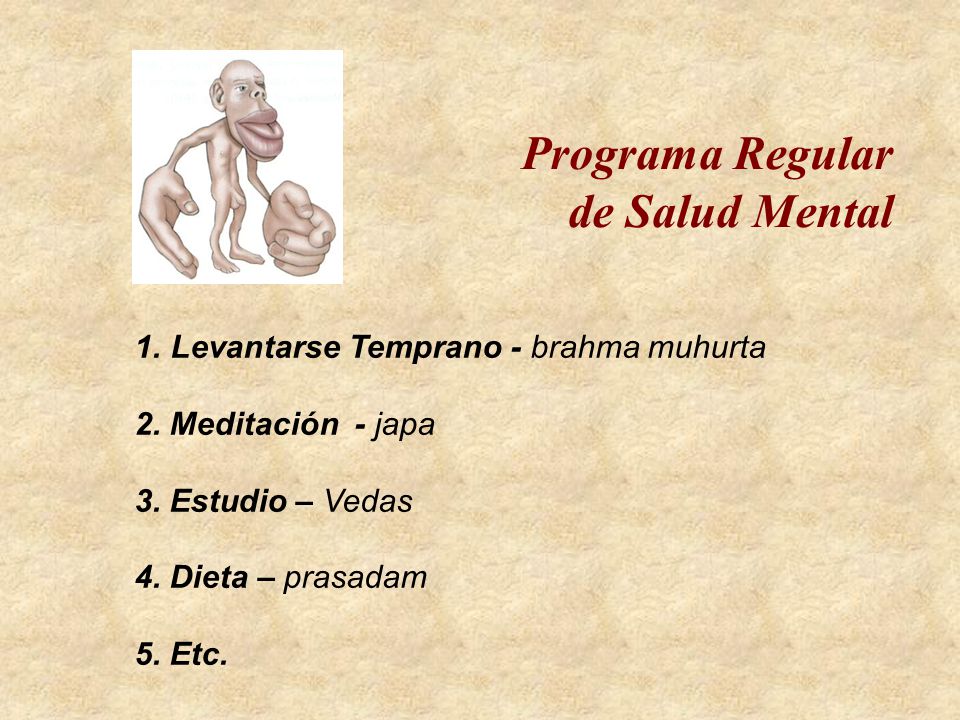 Programa Regular
de Salud Mental

1. Levantarse Temprano - brahma muhurta

2. Meditación - japa

3. Estudio – Vedas

4. Dieta – prasadam

5. Etc.